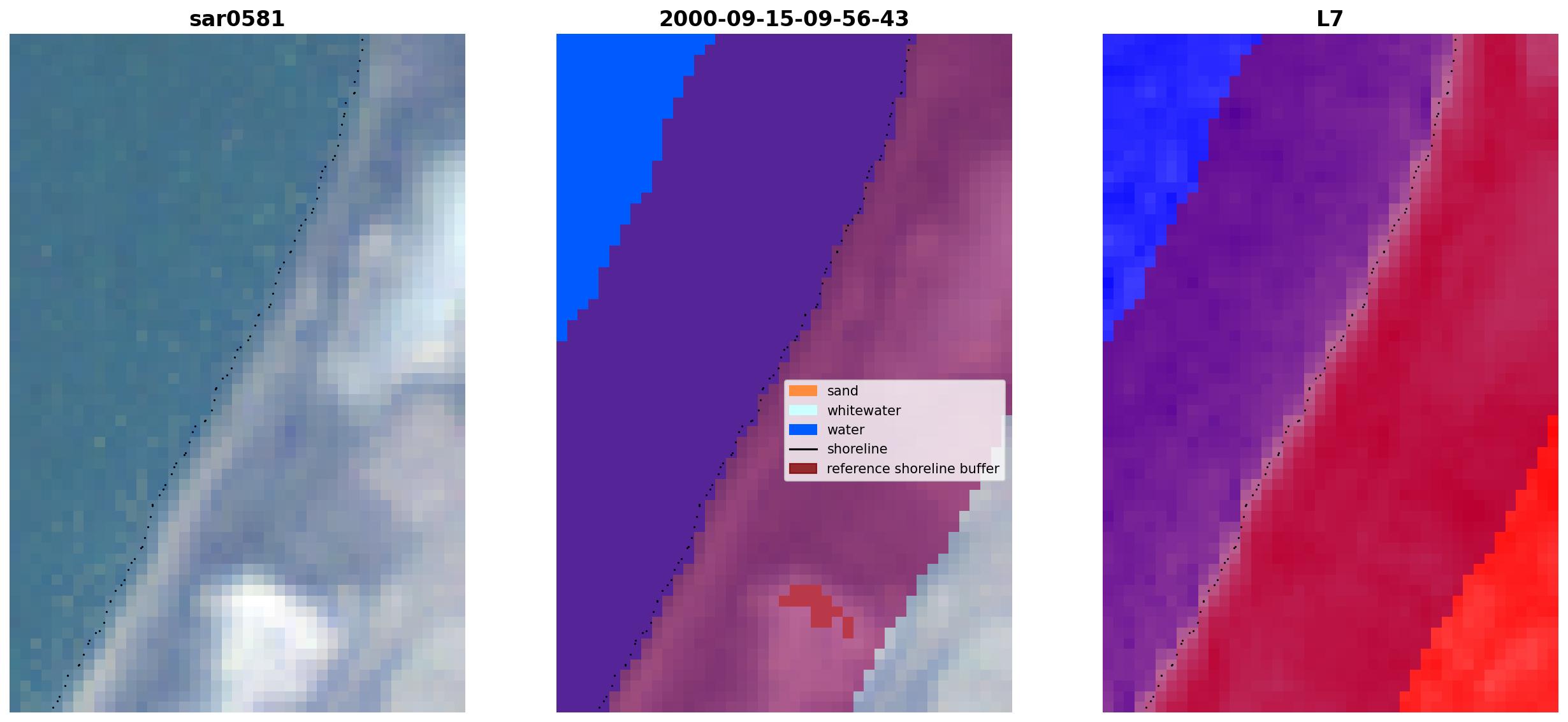 sar0581

2000-09-15-09-56-43

sand
whitewater
water
shoreline
reference shoreline buffer

L7